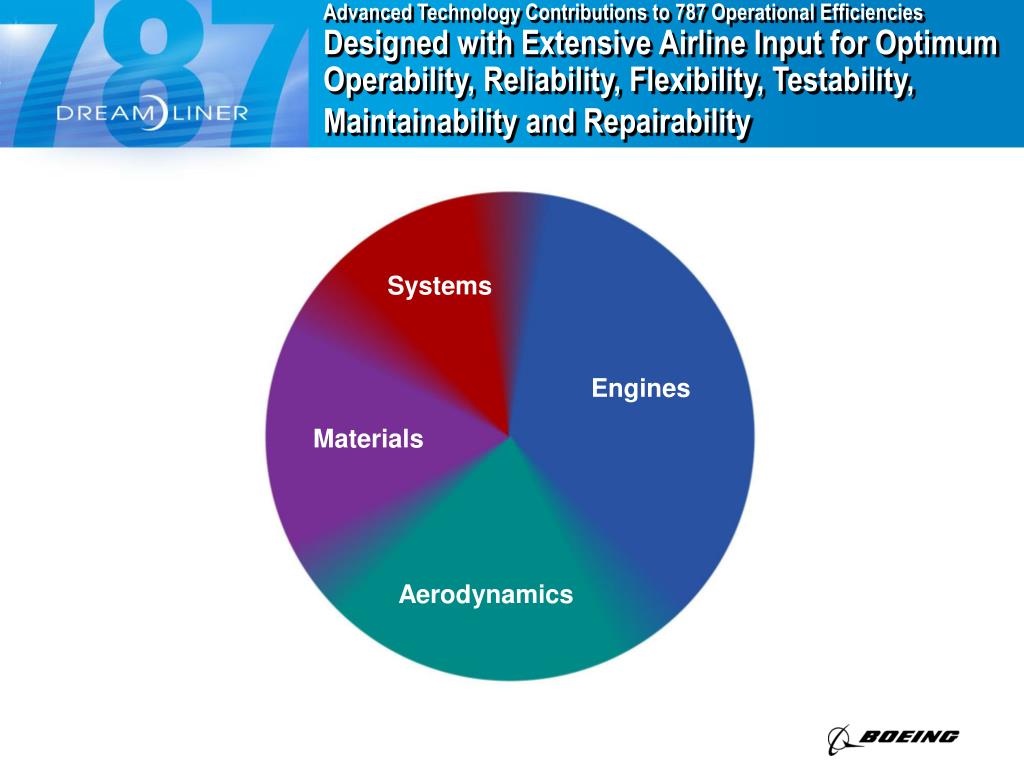 787
DREAMLINER

Advanced Technology Contributions to 787 Operational Efficiencies
Designed with Extensive Airline Input for Optimum Operability, Reliability, Flexibility, Testability, Maintainability and Repairability

Systems
Engines
Materials
Aerodynamics

BOEING